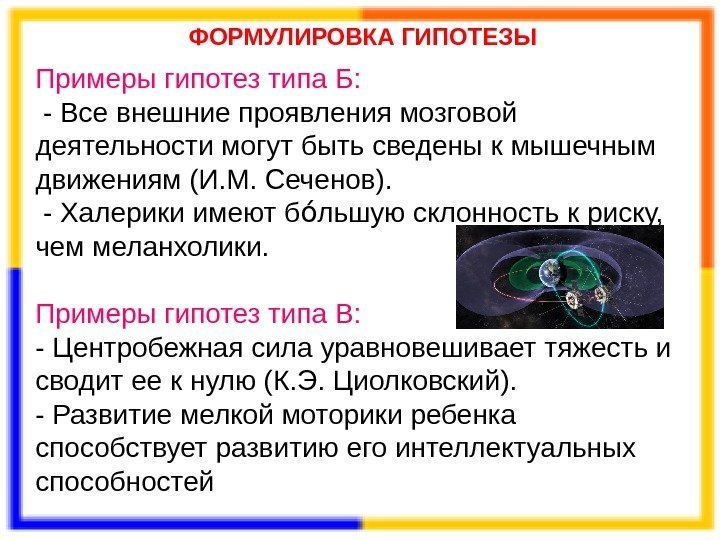 ФОРМУЛИРОВКА ГИПОТЕЗЫ

Примеры гипотез типа Б:
- Все внешние проявления мозговой деятельности могут быть сведены к мышечным движениям (И.М. Сеченов).
- Халерики имеют бо́льшую склонность к риску, чем меланхолики.

Примеры гипотез типа В:
- Центробежная сила уравновешивает тяжесть и сводит ее к нулю (К.Э. Циолковский).
- Развитие мелкой моторики ребенка способствует развитию его интеллектуальных способностей